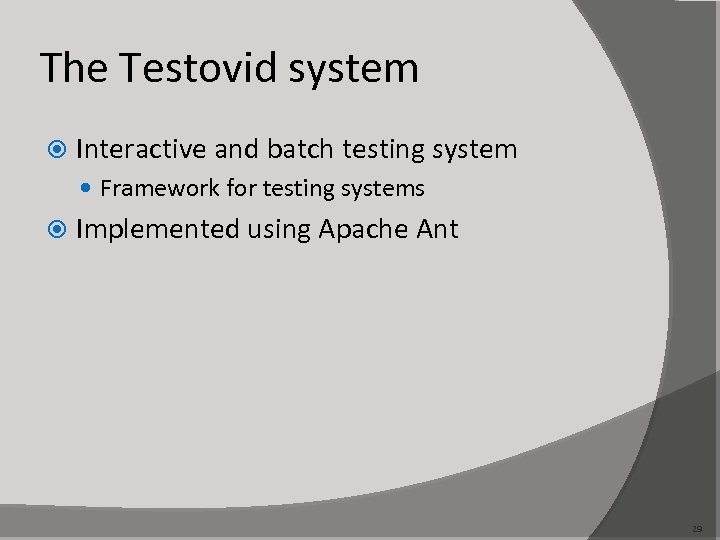 The Testovid system

Interactive and batch testing system

Framework for testing systems

Implemented using Apache Ant

29